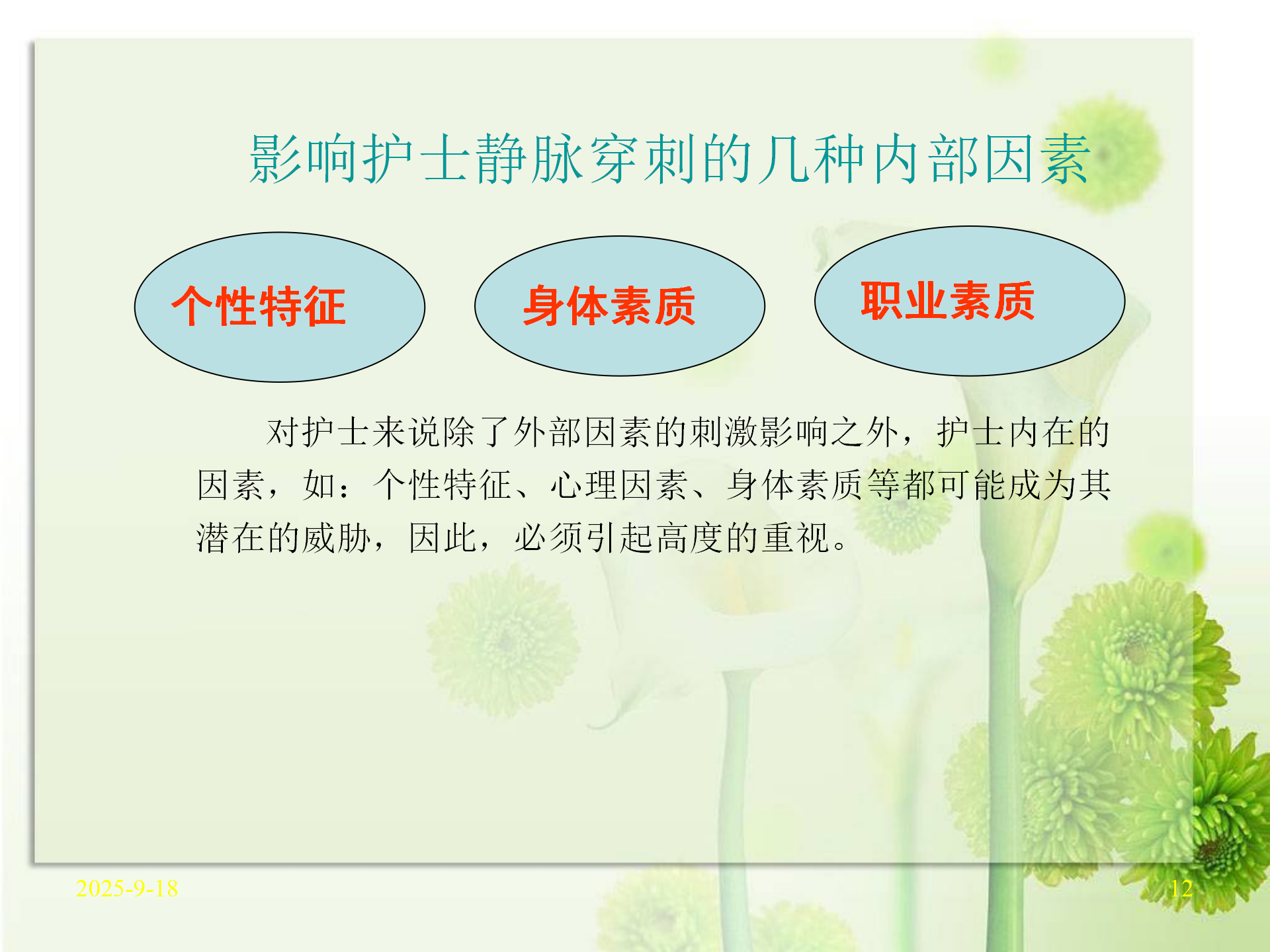 影响护士静脉穿刺的几种内部因素

个性特征

身体素质

职业素质

对护士来说除了外部因素的刺激影响之外，护士内在的因素，如：个性特征、心理因素、身体素质等都可能成为其潜在的威胁，因此，必须引起高度的重视。

2025-9-18

12